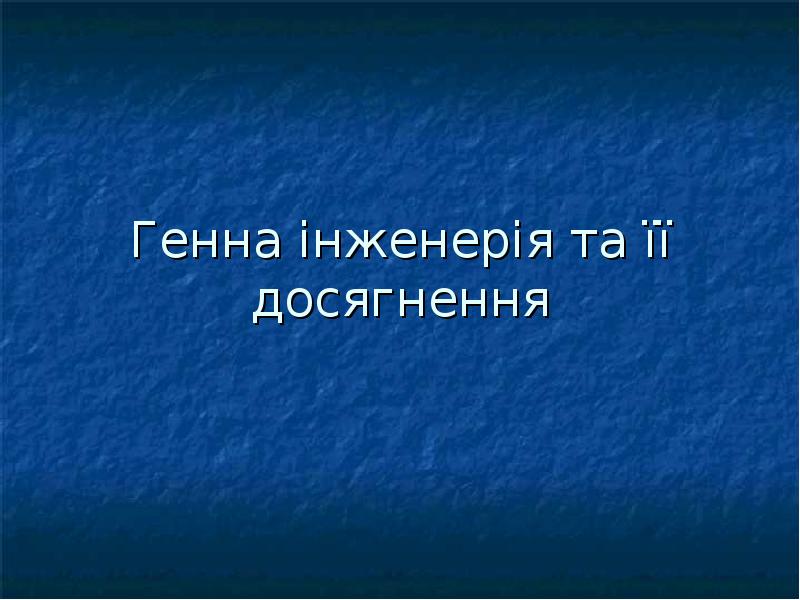 Генна інженерія та її досягнення